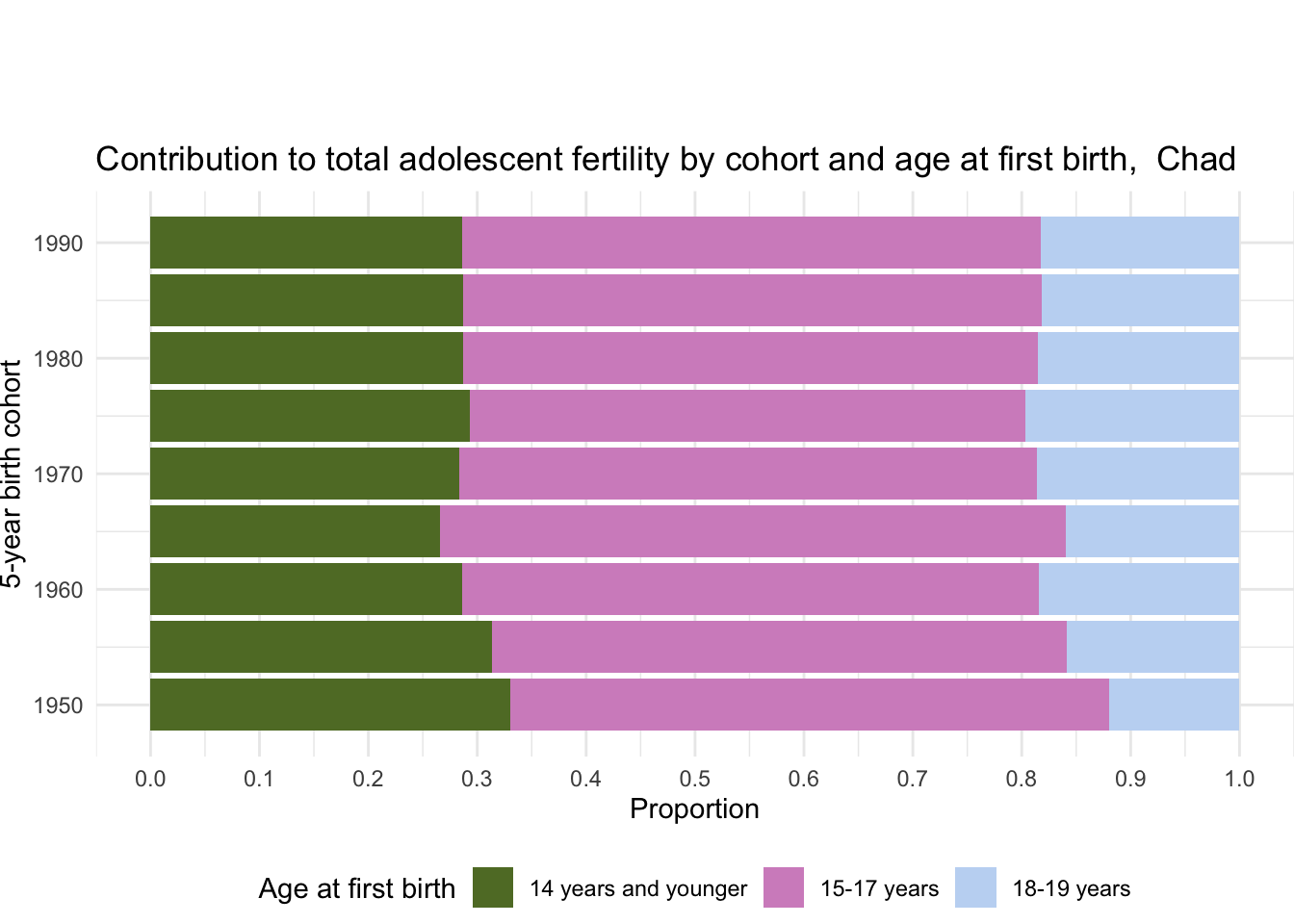 Contribution to total adolescent fertility by cohort and age at first birth,  Chad

5-year birth cohort

1990
1980
1970
1960
1950

0.0 0.1 0.2 0.3 0.4 0.5 0.6 0.7 0.8 0.9 1.0

Proportion

Age at first birth
14 years and younger
15-17 years
18-19 years